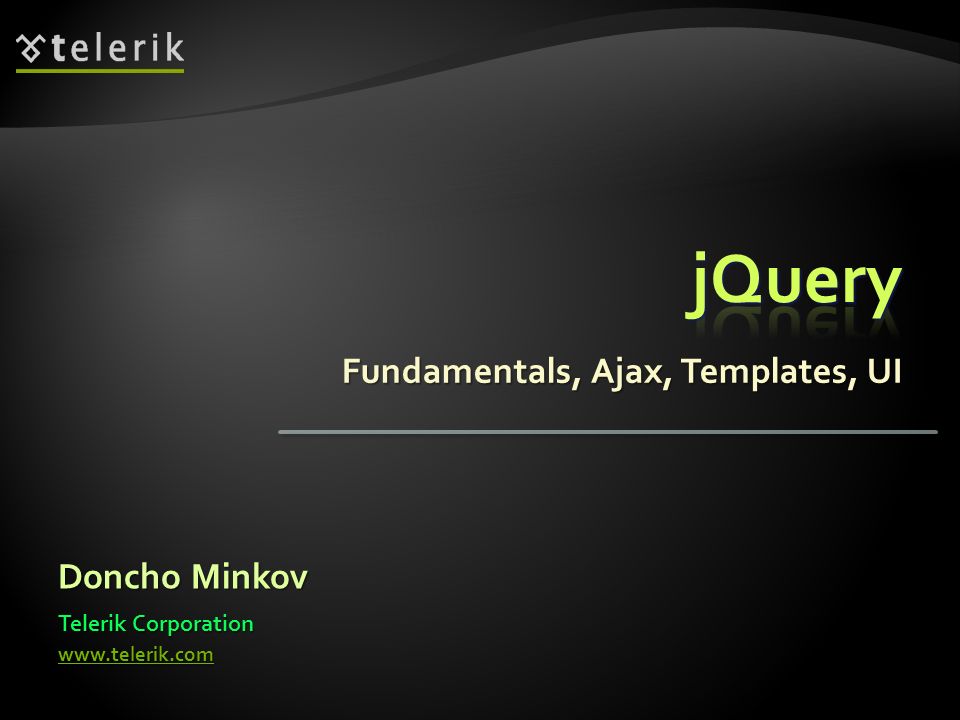 telerik

jQuery

Fundamentals, Ajax, Templates, UI

Doncho Minkov

Telerik Corporation

www.telerik.com